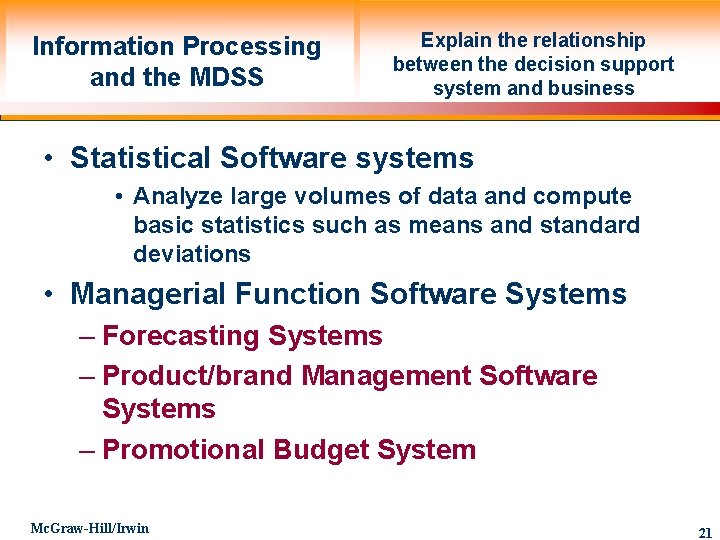 Information Processing and the MDSS

Explain the relationship between the decision support system and business

• Statistical Software systems
  • Analyze large volumes of data and compute basic statistics such as means and standard deviations
• Managerial Function Software Systems
  – Forecasting Systems
  – Product/brand Management Software Systems
  – Promotional Budget System

McGraw-Hill/Irwin

21